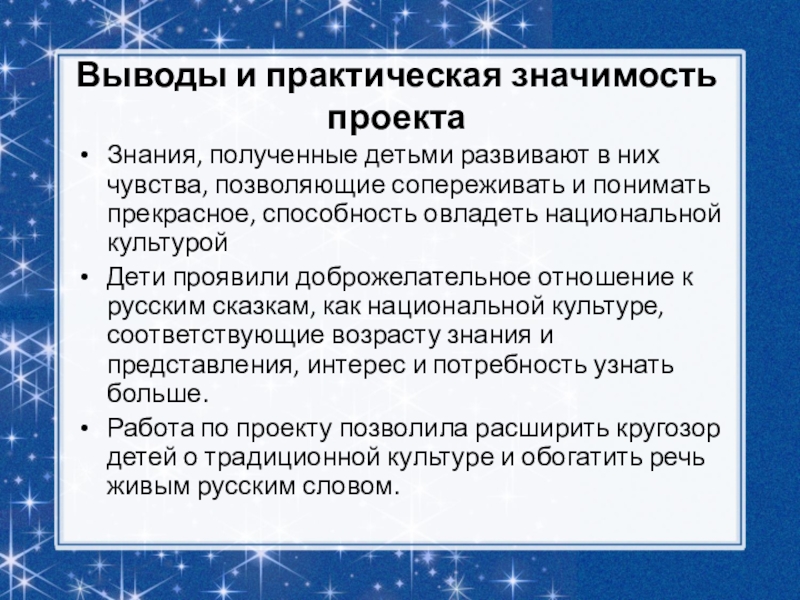 Выводы и практическая значимость проекта

• Знания, полученные детьми развивают в них чувства, позволяющие сопереживать и понимать прекрасное, способность овладеть национальной культурой
• Дети проявили доброжелательное отношение к русским сказкам, как национальной культуре, соответствующие возрасту знания и представления, интерес и потребность узнать больше.
• Работа по проекту позволила расширить кругозор детей о традиционной культуре и обогатить речь живым русским словом.